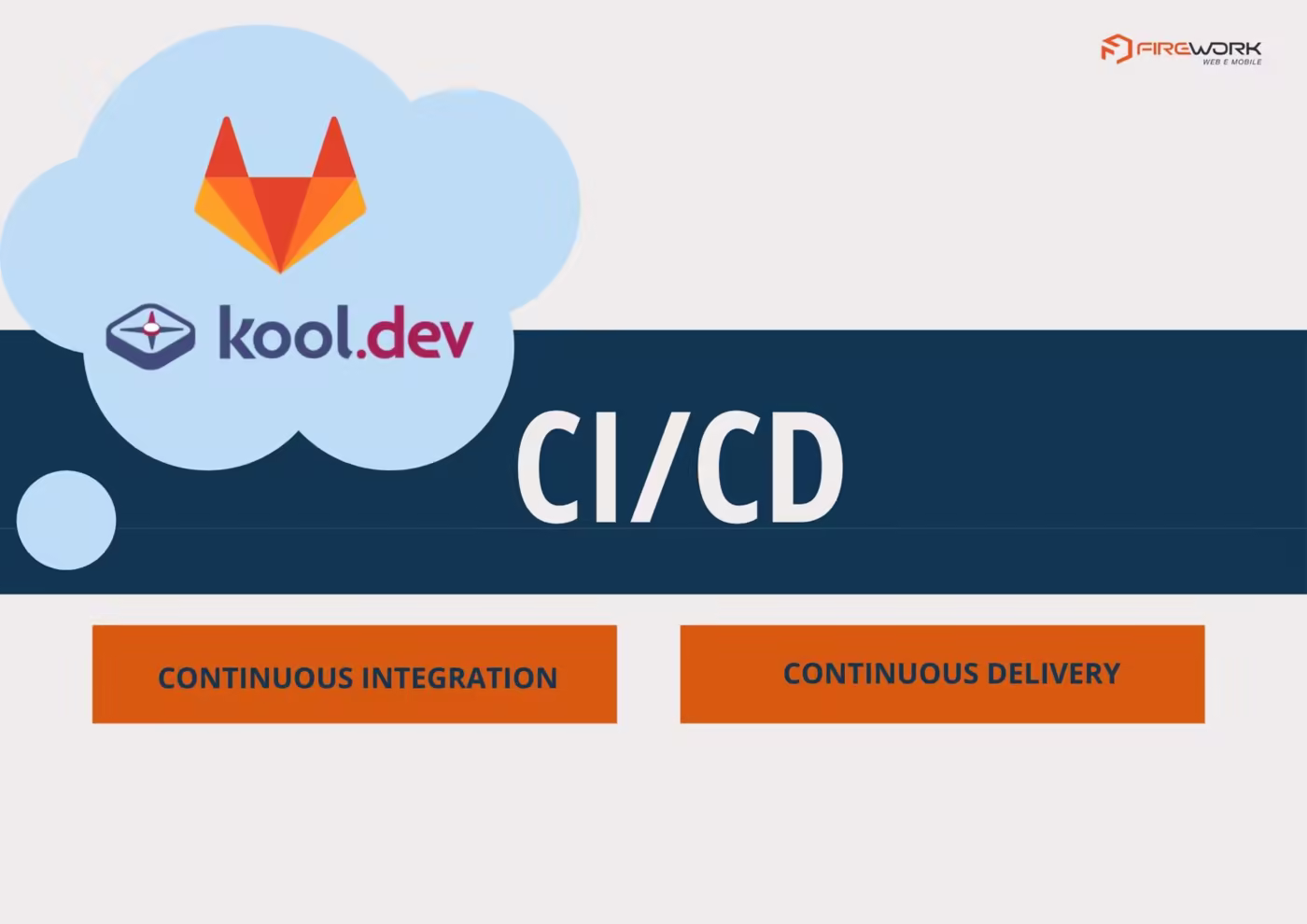 FIREWORK
WEB E MOBILE

kool.dev

CI/CD

CONTINUOUS INTEGRATION

CONTINUOUS DELIVERY